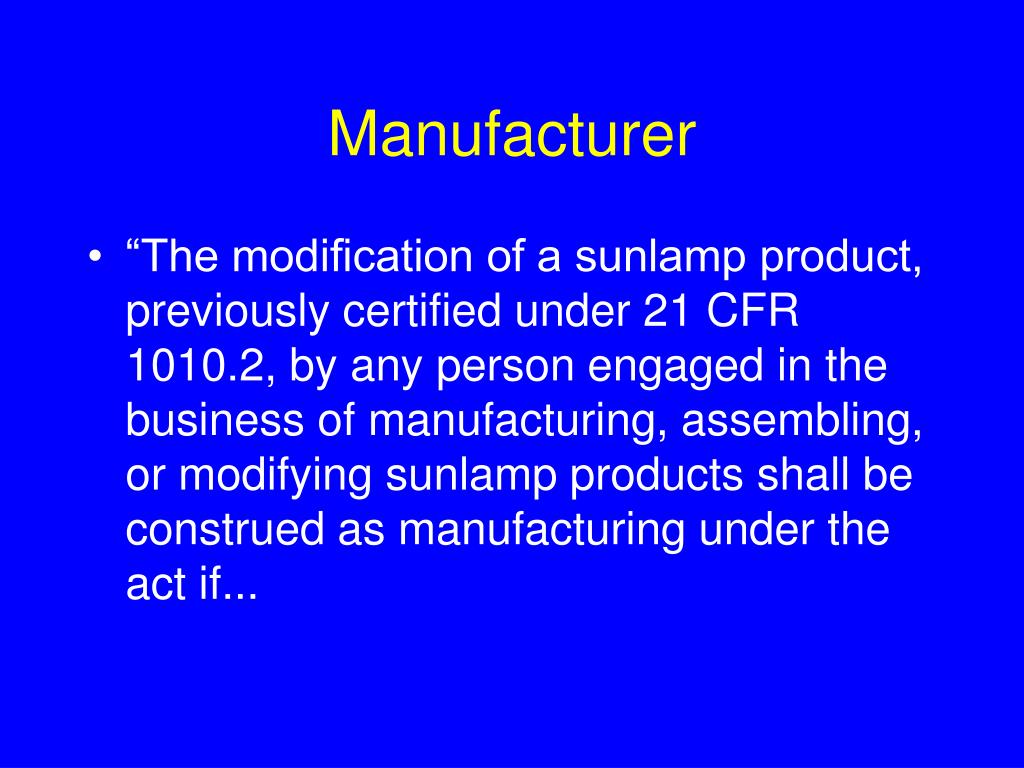 Manufacturer

• “The modification of a sunlamp product, previously certified under 21 CFR 1010.2, by any person engaged in the business of manufacturing, assembling, or modifying sunlamp products shall be construed as manufacturing under the act if...